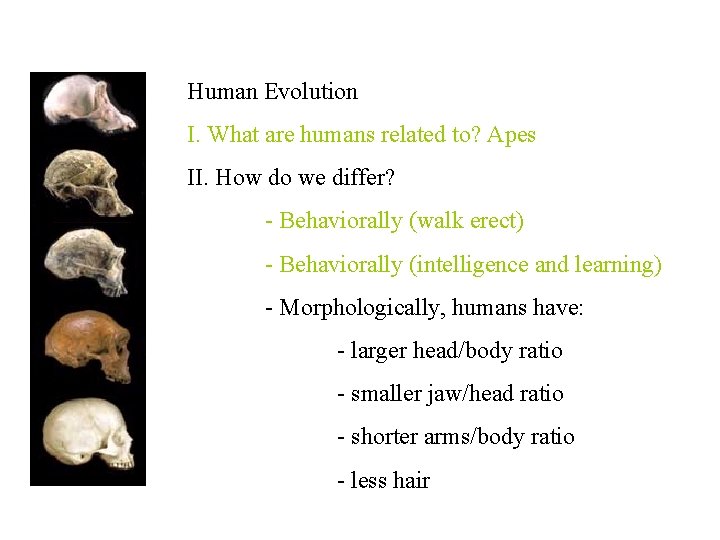 Human Evolution

I. What are humans related to? Apes

II. How do we differ?

- Behaviorally (walk erect)

- Behaviorally (intelligence and learning)

- Morphologically, humans have:

- larger head/body ratio

- smaller jaw/head ratio

- shorter arms/body ratio

- less hair